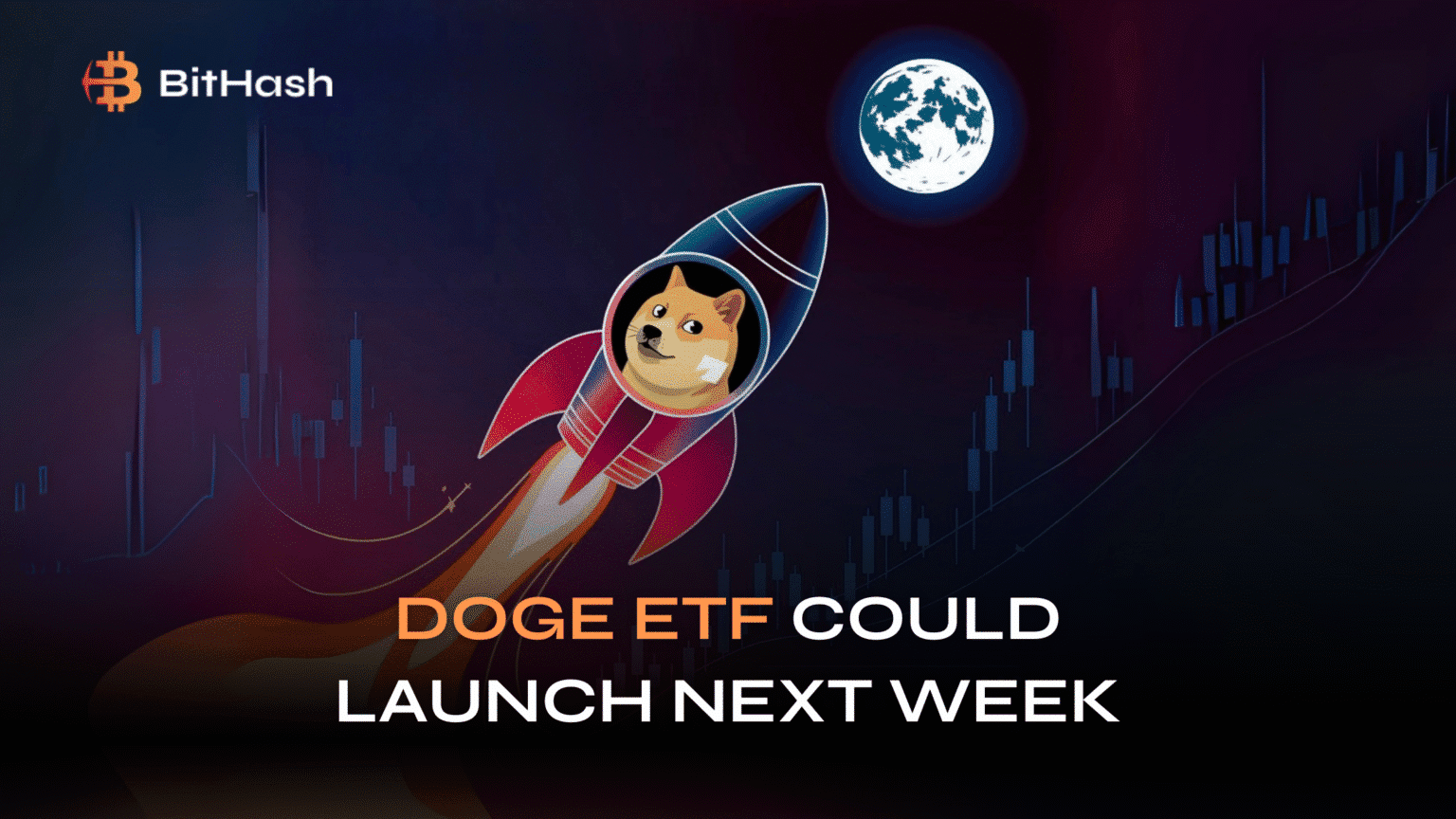 BitHash

DOGE ETF COULD LAUNCH NEXT WEEK